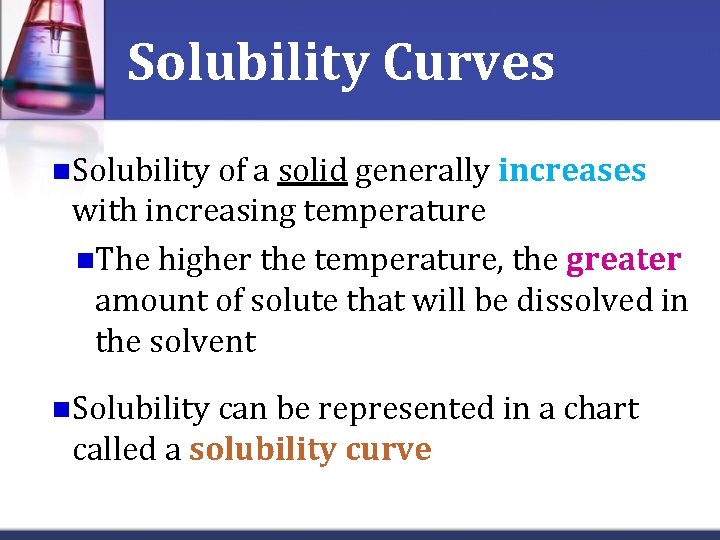 Solubility Curves

Solubility of a solid generally increases with increasing temperature

The higher the temperature, the greater amount of solute that will be dissolved in the solvent

Solubility can be represented in a chart called a solubility curve